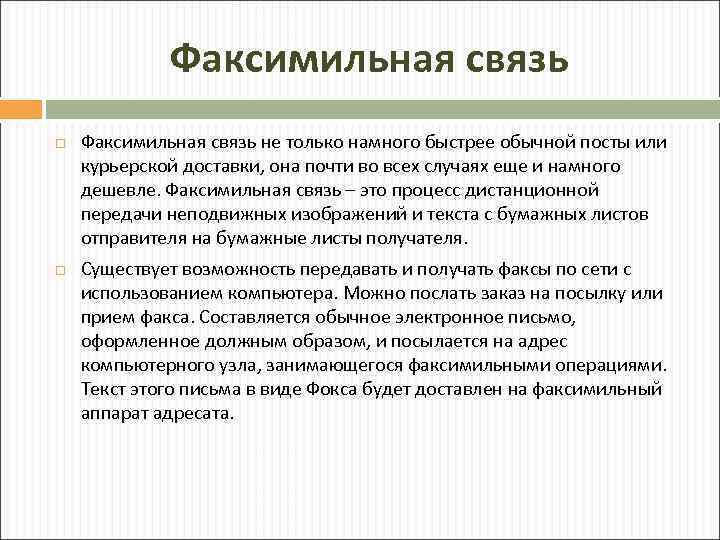 Факсимильная связь

Факсимильная связь не только намного быстрее обычной посты или курьерской доставки, она почти во всех случаях еще и намного дешевле. Факсимильная связь – это процесс дистанционной передачи неподвижных изображений и текста с бумажных листов отправителя на бумажные листы получателя.

Существует возможность передавать и получать факсы по сети с использованием компьютера. Можно послать заказ на посылку или прием факса. Составляется обычное электронное письмо, оформленное должным образом, и посылается на адрес компьютерного узла, занимающегося факсимильными операциями. Текст этого письма в виде Фокса будет доставлен на факсимильный аппарат адресата.